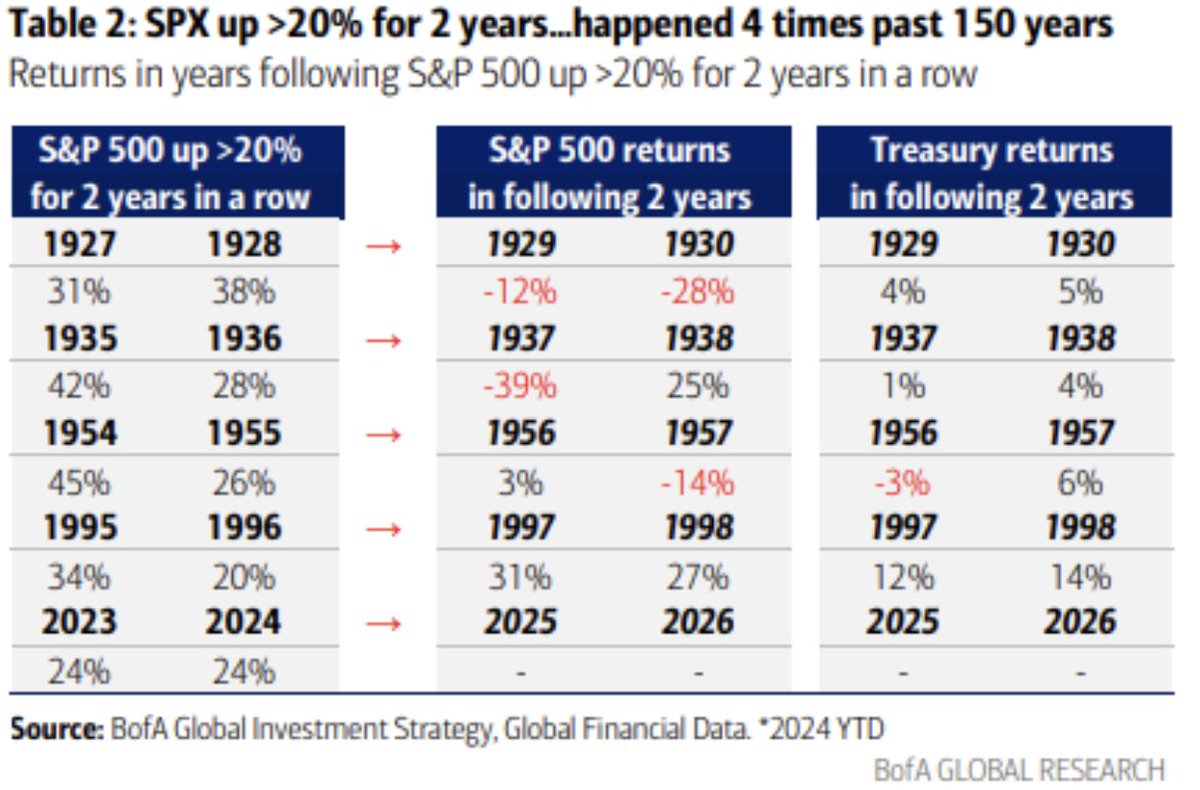 Table 2: SPX up >20% for 2 years...happened 4 times past 150 years
Returns in years following S&P 500 up >20% for 2 years in a row

| S&P 500 up >20% for 2 years in a row | | | S&P 500 returns in following 2 years | | Treasury returns in following 2 years | |
|---|---|---|---|---|---|---|
| 1927 | 1928 | → | 1929 | 1930 | 1929 | 1930 |
| 31% | 38% | | -12% | -28% | 4% | 5% |
| 1935 | 1936 | → | 1937 | 1938 | 1937 | 1938 |
| 42% | 28% | | -39% | 25% | 1% | 4% |
| 1954 | 1955 | → | 1956 | 1957 | 1956 | 1957 |
| 45% | 26% | | 3% | -14% | -3% | 6% |
| 1995 | 1996 | → | 1997 | 1998 | 1997 | 1998 |
| 34% | 20% | | 31% | 27% | 12% | 14% |
| 2023 | 2024 | → | 2025 | 2026 | 2025 | 2026 |
| 24% | 24% | | - | - | - | - |

Source: BofA Global Investment Strategy, Global Financial Data. *2024 YTD
BofA GLOBAL RESEARCH